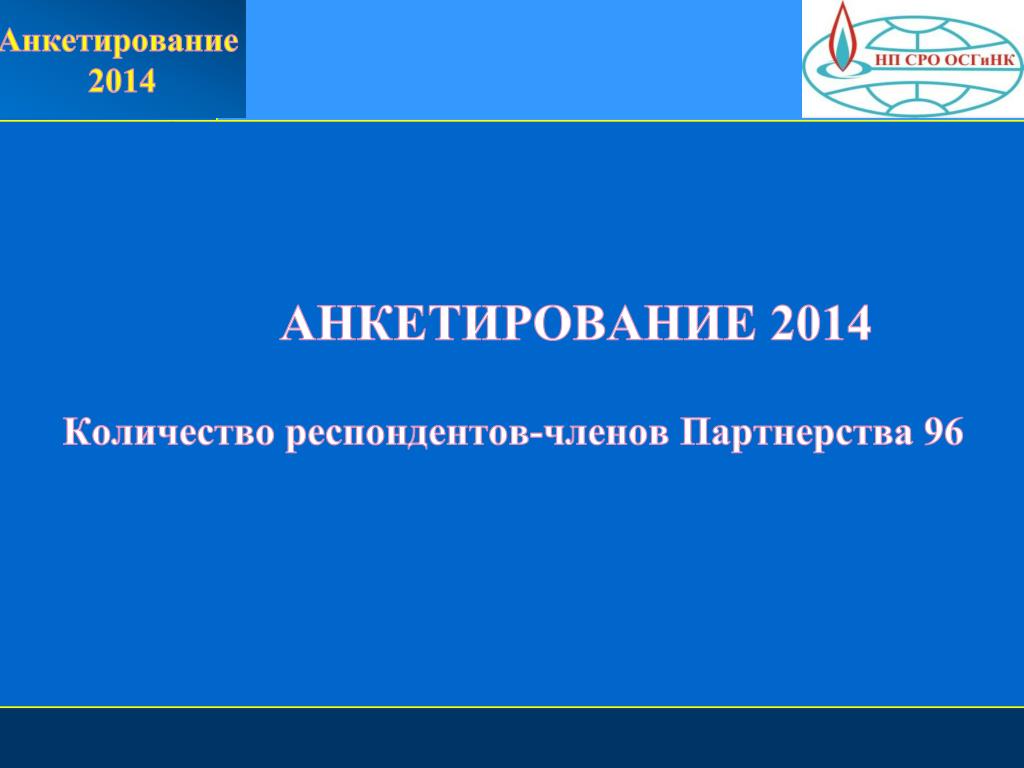 Анкетирование 2014

НП СРО ОСГиНК

АНКЕТИРОВАНИЕ 2014

Количество респондентов-членов Партнерства 96